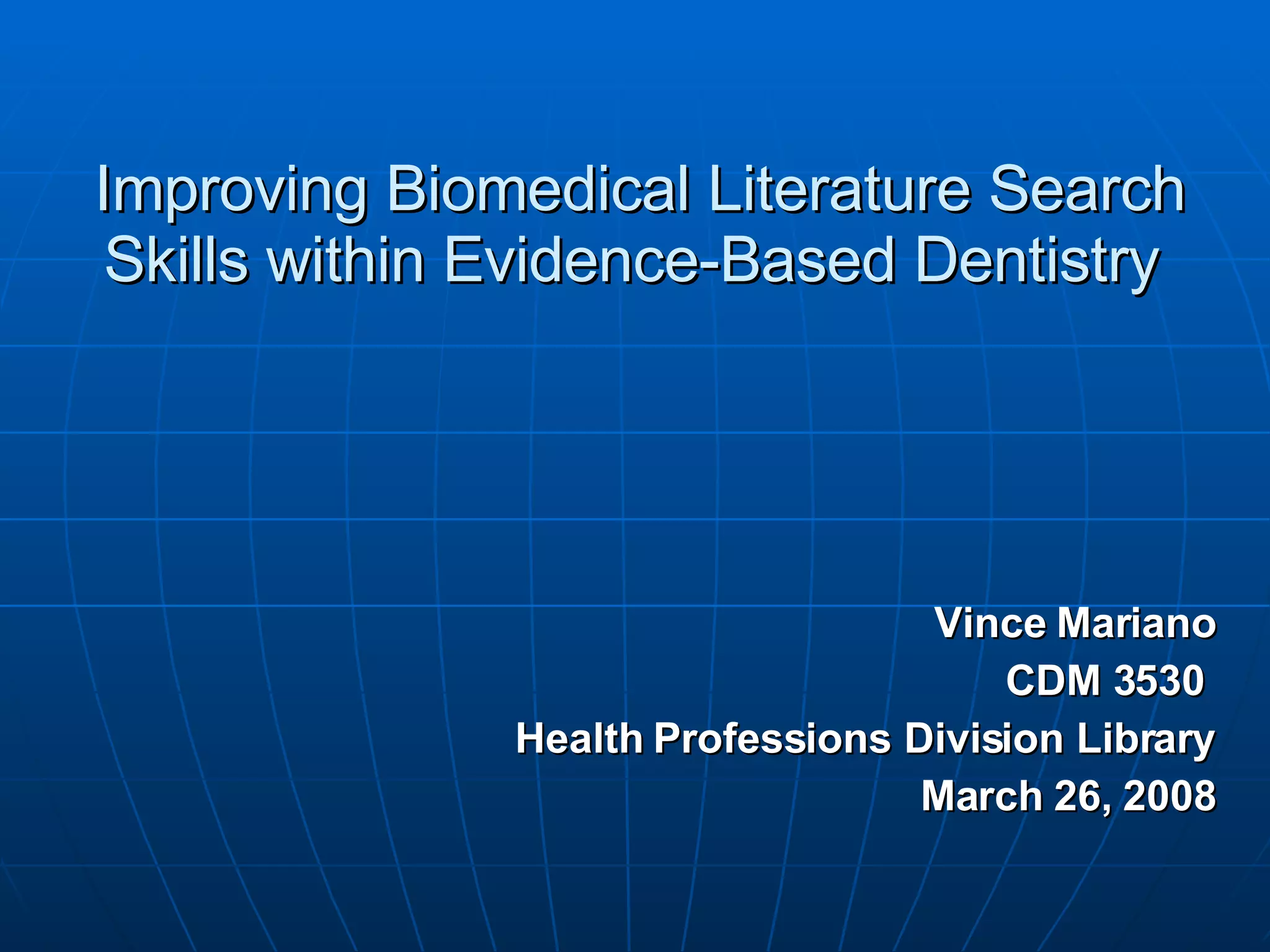 Improving Biomedical Literature Search Skills within Evidence-Based Dentistry

Vince Mariano
CDM 3530
Health Professions Division Library
March 26, 2008